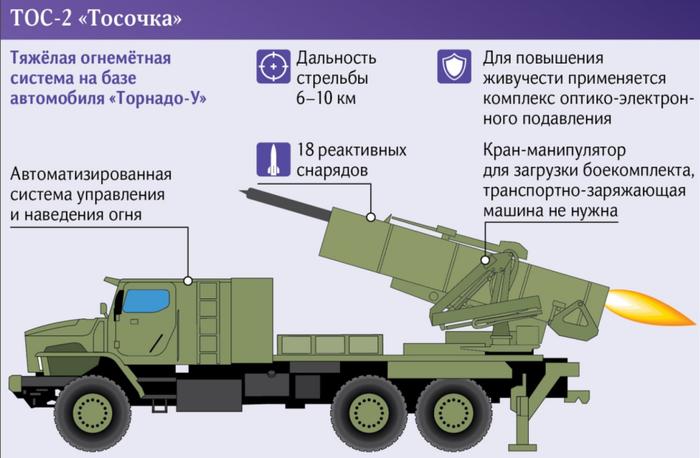 ТОС-2 «Тосочка»

Тяжёлая огнемётная система на базе автомобиля «Торнадо-У»

Дальность стрельбы 6–10 км

Для повышения живучести применяется комплекс оптико-электронного подавления

18 реактивных снарядов

Кран-манипулятор для загрузки боекомплекта, транспортно-заряжающая машина не нужна

Автоматизированная система управления и наведения огня